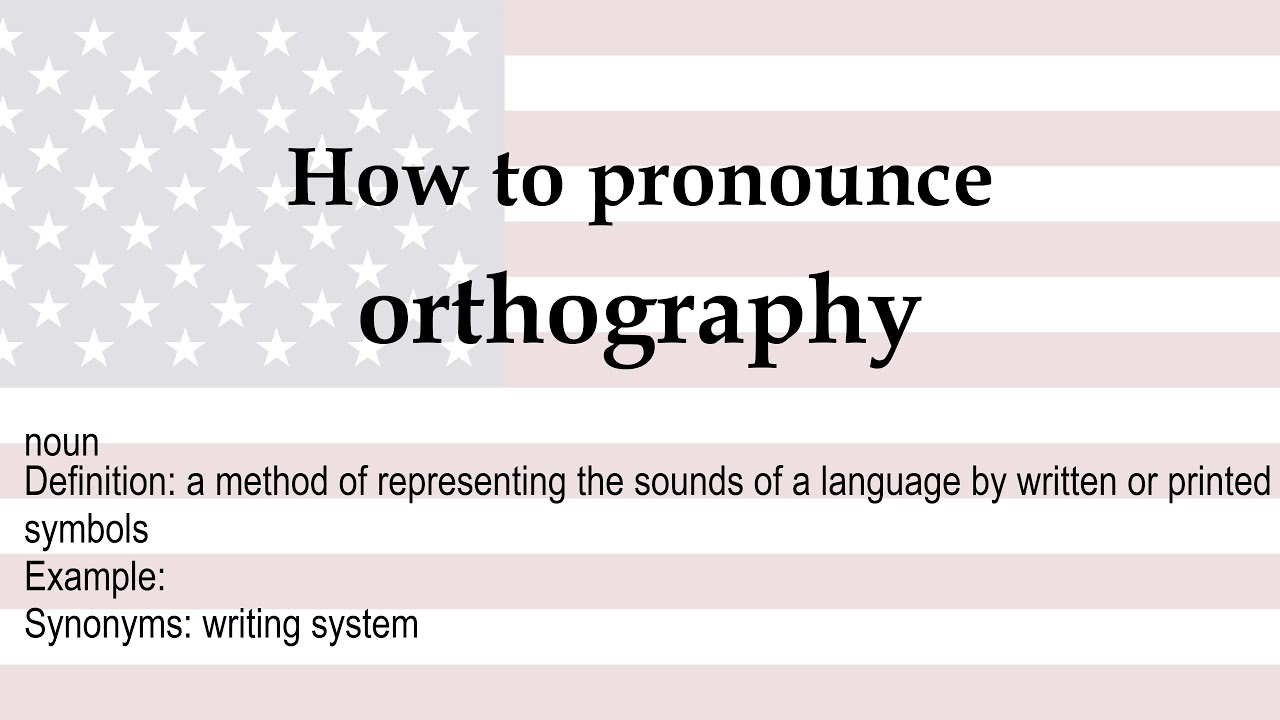 How to pronounce
orthography

noun
Definition: a method of representing the sounds of a language by written or printed symbols
Example:
Synonyms: writing system